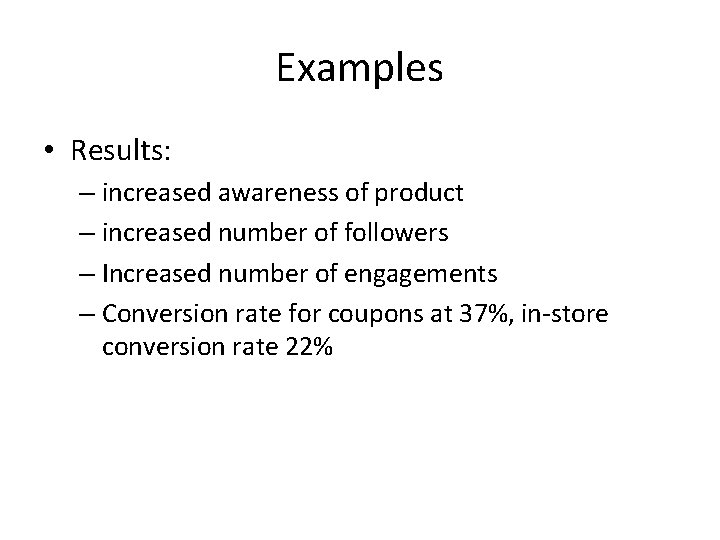 Examples

• Results:

– increased awareness of product

– increased number of followers

– Increased number of engagements

– Conversion rate for coupons at 37%, in-store conversion rate 22%